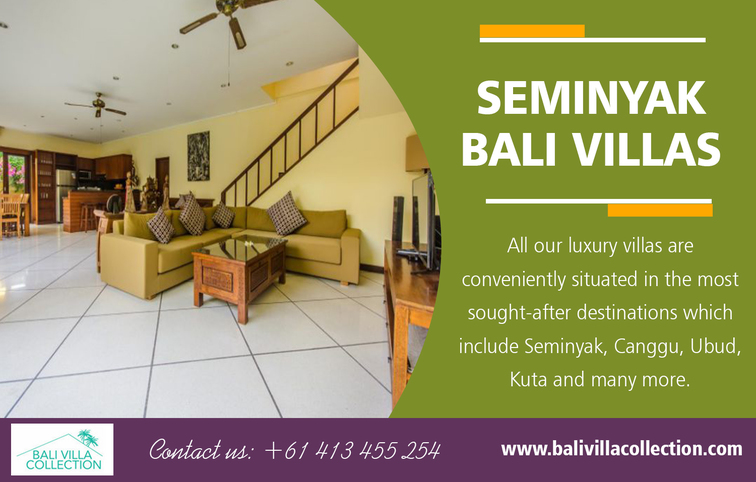 SEMINYAK BALI VILLAS

All our luxury villas are conveniently situated in the most sought-after destinations which include Seminyak, Canggu, Ubud, Kuta and many more.

BALI VILLA COLLECTION

Contact us: +61 413 455 254

www.balivillacollection.com